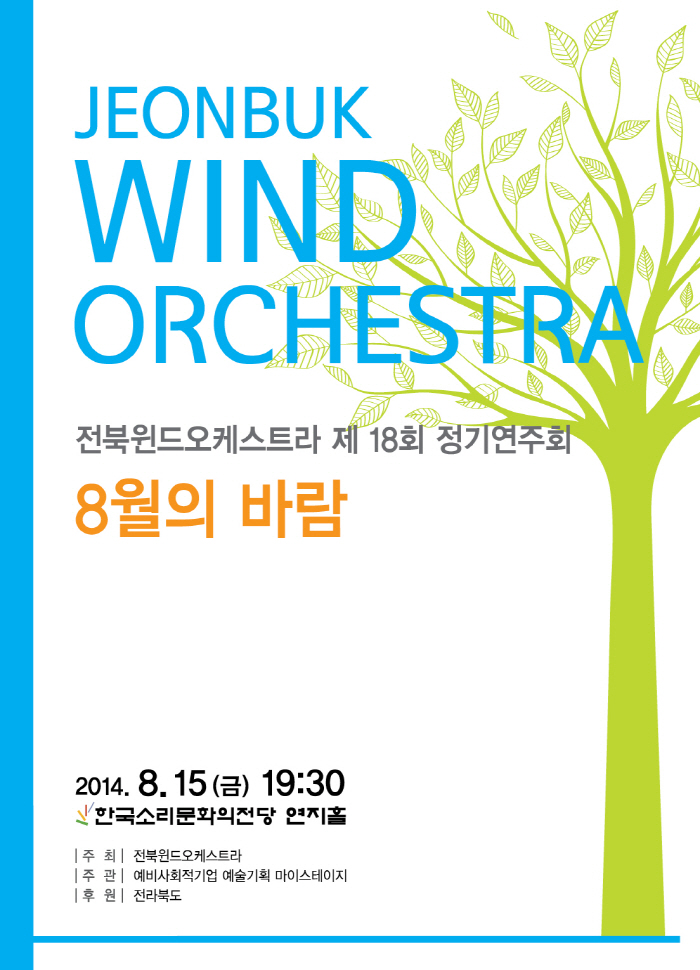 JEONBUK
WIND
ORCHESTRA

전북윈드오케스트라 제 18회 정기연주회

8월의 바람

2014. 8. 15 (금) 19:30
한국소리문화의전당 연지홀

| 주 최 | 전북윈드오케스트라
| 주 관 | 예비사회적기업 예술기획 마이스테이지
| 후 원 | 전라북도